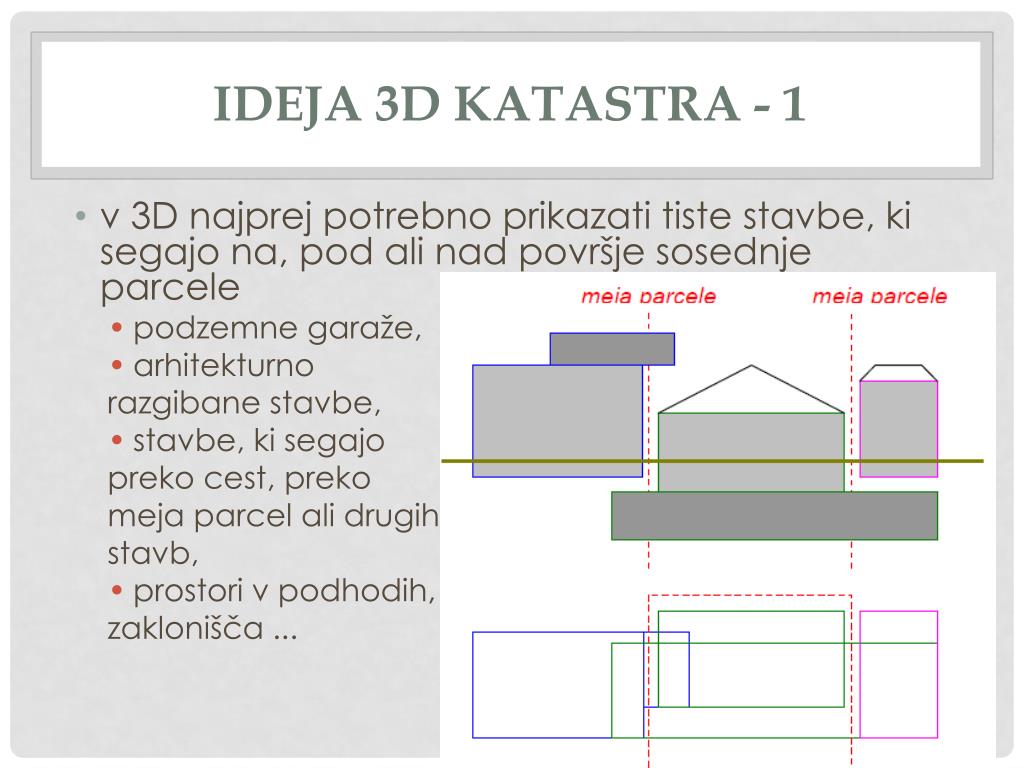 IDEJA 3D KATASTRA - 1

• v 3D najprej potrebno prikazati tiste stavbe, ki segajo na, pod ali nad površje sosednje parcele

• podzemne garaže,
• arhitekturno razgibane stavbe,
• stavbe, ki segajo preko cest, preko meja parcel ali drugih stavb,
• prostori v podhodih, zaklonišča ...

meja parcele

meja parcele